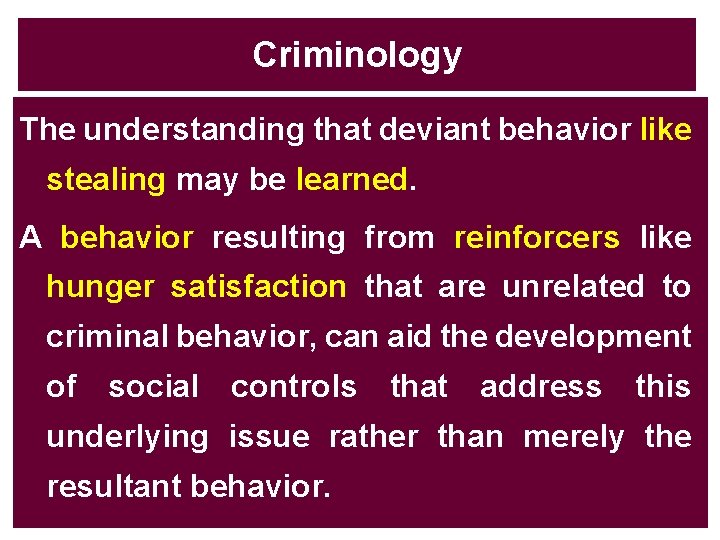 Criminology

The understanding that deviant behavior like stealing may be learned.

A behavior resulting from reinforcers like hunger satisfaction that are unrelated to criminal behavior, can aid the development of social controls that address this underlying issue rather than merely the resultant behavior.